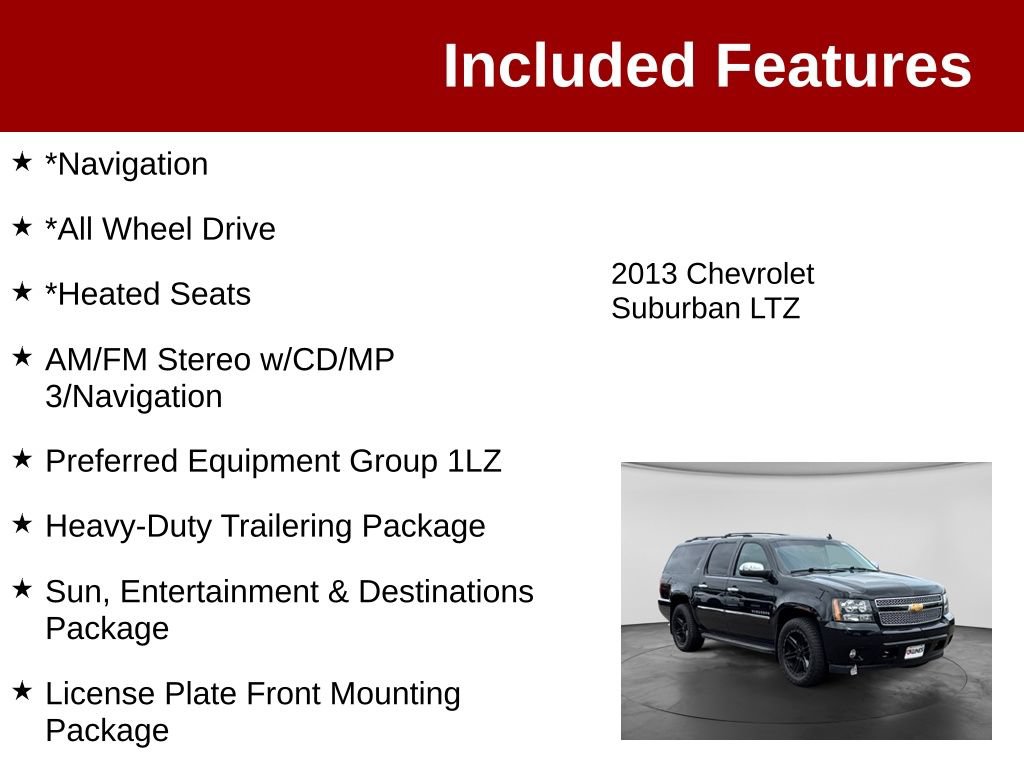 Included Features

★ *Navigation

★ *All Wheel Drive

★ *Heated Seats

★ AM/FM Stereo w/CD/MP 3/Navigation

★ Preferred Equipment Group 1LZ

★ Heavy-Duty Trailering Package

★ Sun, Entertainment & Destinations Package

★ License Plate Front Mounting Package

2013 Chevrolet Suburban LTZ